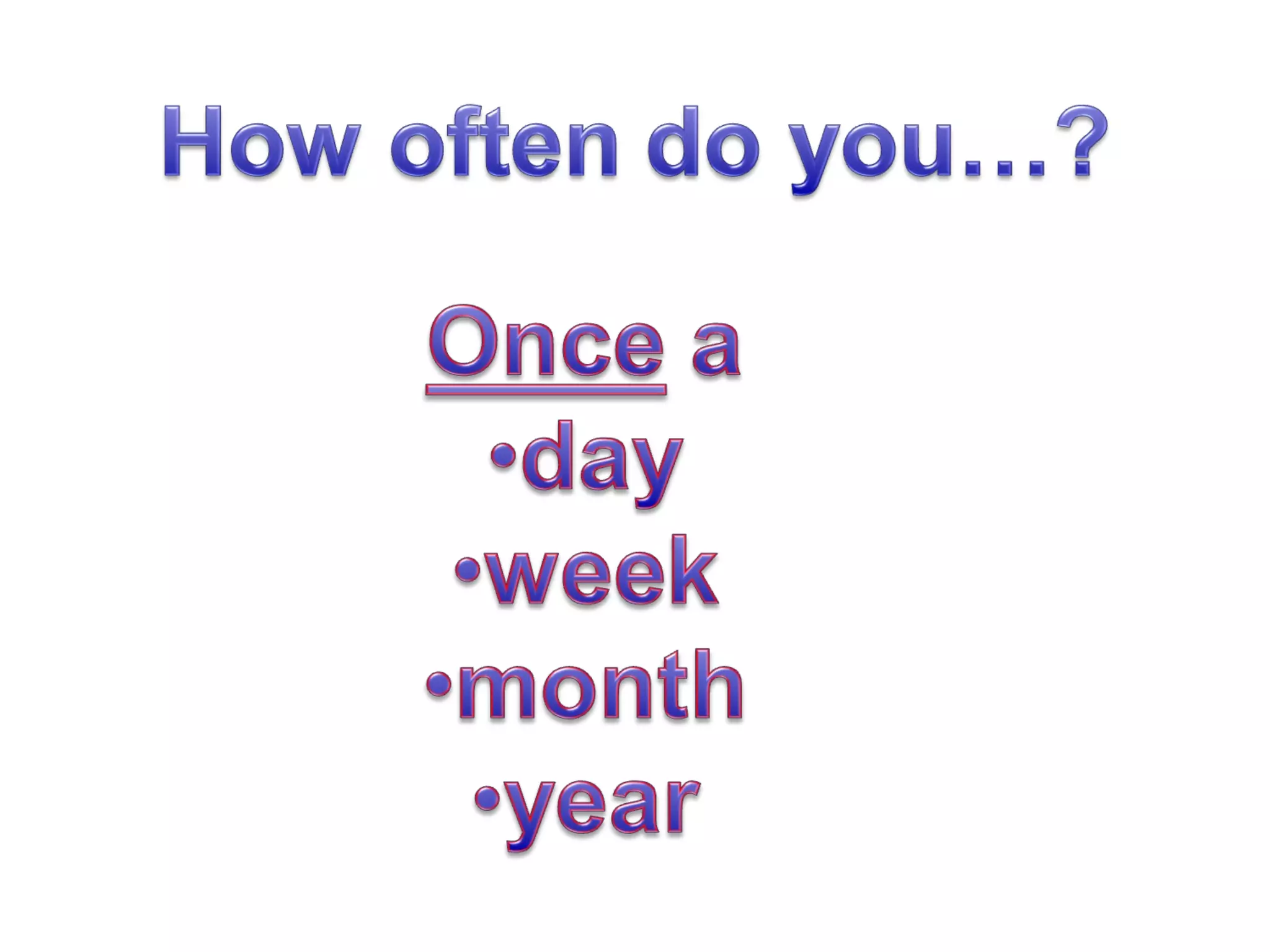 How often do you…?

Once a
•day
•week
•month
•year